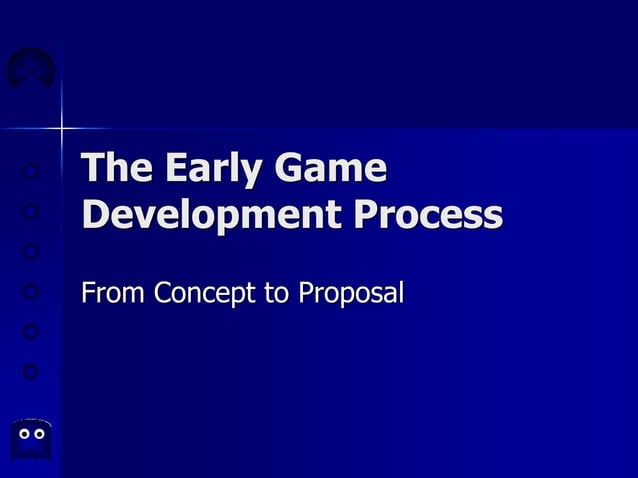 The Early Game Development Process

From Concept to Proposal